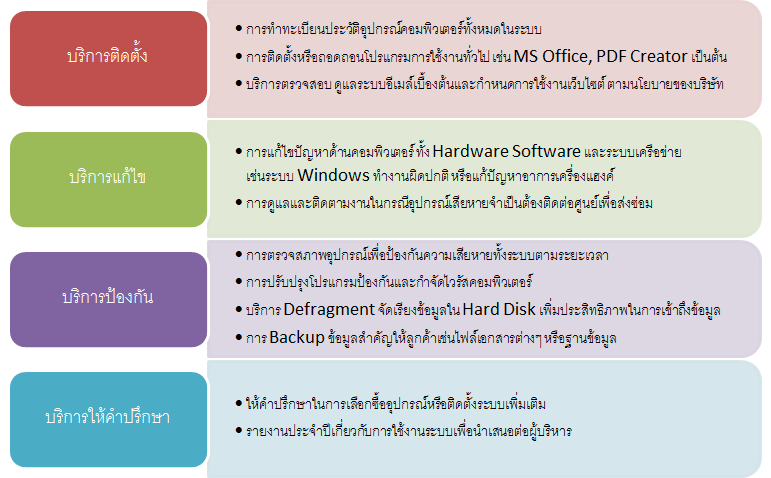 บริการติดตั้ง

• การทำทะเบียนประวัติอุปกรณ์คอมพิวเตอร์ทั้งหมดในระบบ
• การติดตั้งหรือถอดถอนโปรแกรมการใช้งานทั่วไป เช่น MS Office, PDF Creator เป็นต้น
• บริการตรวจสอบ ดูแลระบบอีเมล์เบื้องต้นและกำหนดการใช้งานเว็บไซต์ ตามนโยบายของบริษัท

บริการแก้ไข

• การแก้ไขปัญหาด้านคอมพิวเตอร์ ทั้ง Hardware Software และระบบเครือข่าย เช่นระบบ Windows ทำงานผิดปกติ หรือแก้ปัญหาอาการเครื่องแฮงค์
• การดูแลและติดตามงานในกรณีอุปกรณ์เสียหายจำเป็นต้องติดต่อศูนย์เพื่อส่งซ่อม

บริการป้องกัน

• การตรวจสภาพอุปกรณ์เพื่อป้องกันความเสียหายทั้งระบบตามระยะเวลา
• การปรับปรุงโปรแกรมป้องกันและกำจัดไวรัสคอมพิวเตอร์
• บริการ Defragment จัดเรียงข้อมูลใน Hard Disk เพิ่มประสิทธิภาพในการเข้าถึงข้อมูล
• การ Backup ข้อมูลสำคัญให้ลูกค้าเช่นไฟล์เอกสารต่างๆ หรือฐานข้อมูล

บริการให้คำปรึกษา

• ให้คำปรึกษาในการเลือกซื้ออุปกรณ์หรือติดตั้งระบบเพิ่มเติม
• รายงานประจำปีเกี่ยวกับการใช้งานระบบเพื่อนำเสนอต่อผู้บริหาร